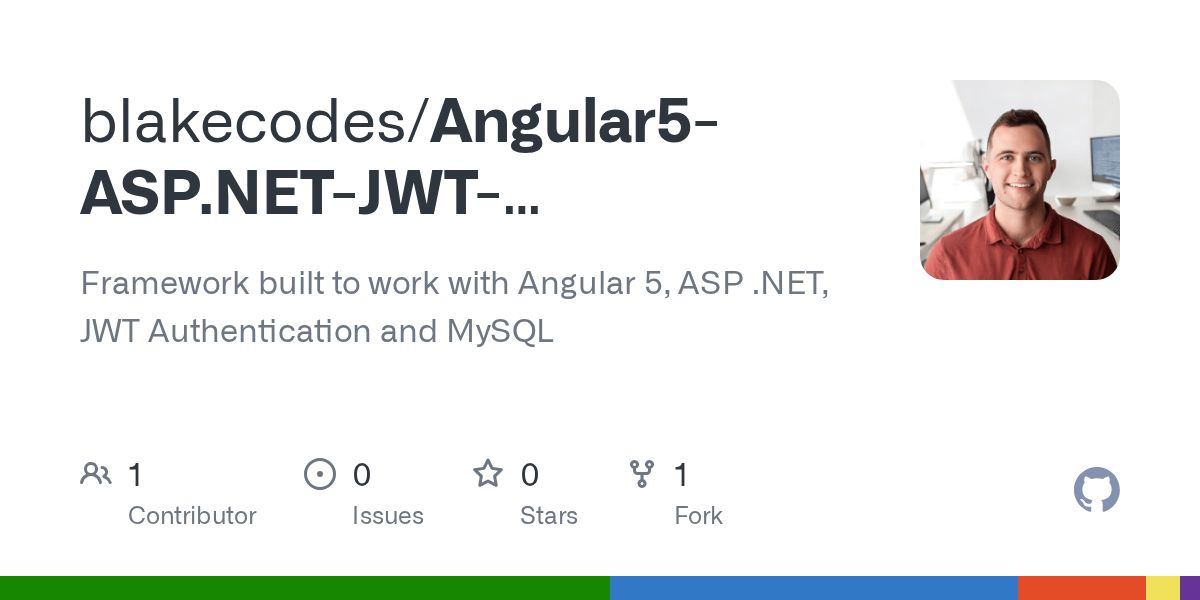 blakecodes/Angular5-ASP.NET-JWT-...

Framework built to work with Angular 5, ASP .NET, JWT Authentication and MySQL

1 Contributor

0 Issues

0 Stars

1 Fork